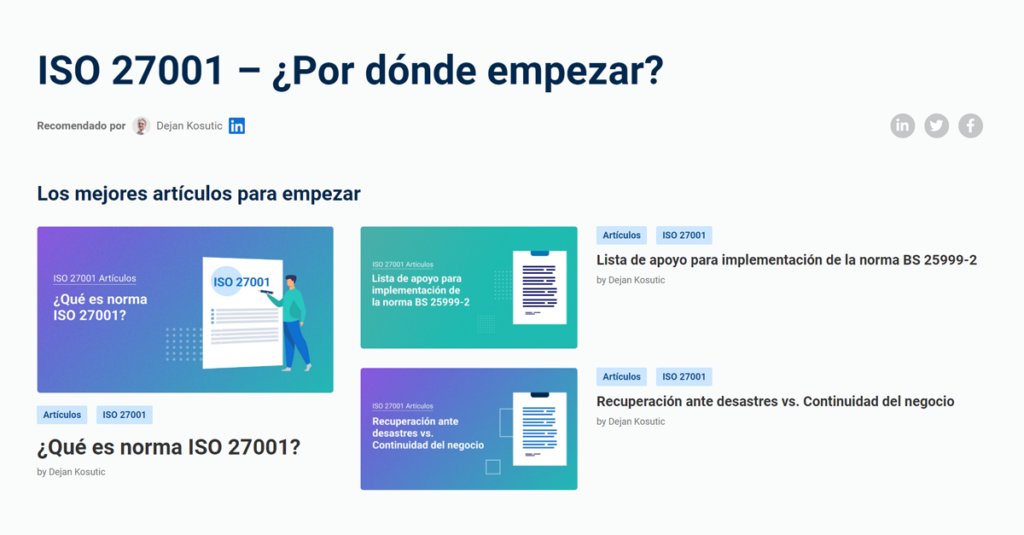 ISO 27001 – ¿Por dónde empezar?

Recomendado por Dejan Kosutic

Los mejores artículos para empezar

ISO 27001 Artículos
¿Qué es norma ISO 27001?
ISO 27001

Artículos ISO 27001
¿Qué es norma ISO 27001?
by Dejan Kosutic

ISO 27001 Artículos
Lista de apoyo para implementación de la norma BS 25999-2

Artículos ISO 27001
Lista de apoyo para implementación de la norma BS 25999-2
by Dejan Kosutic

ISO 27001 Artículos
Recuperación ante desastres vs. Continuidad del negocio

Artículos ISO 27001
Recuperación ante desastres vs. Continuidad del negocio
by Dejan Kosutic